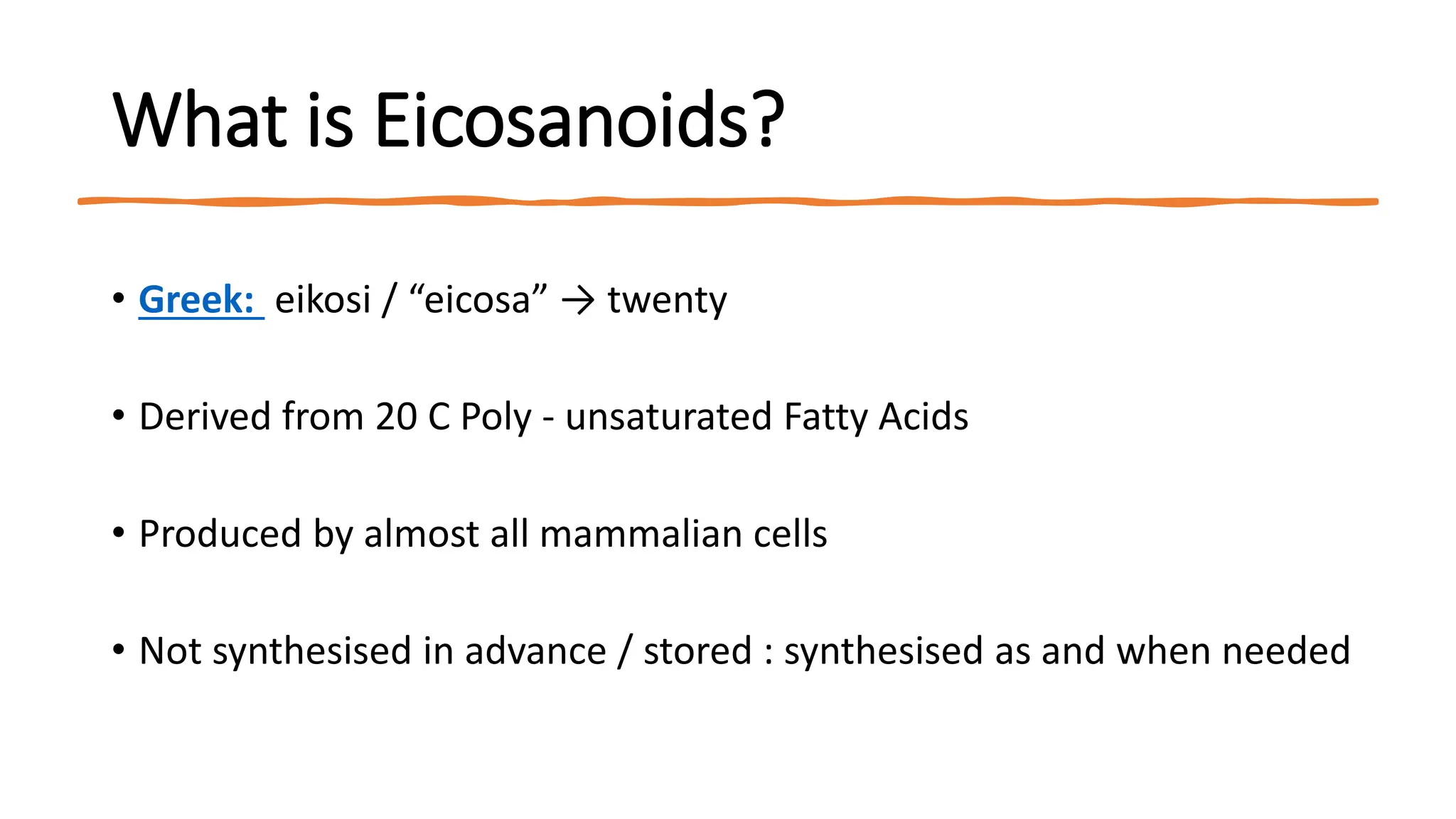 What is Eicosanoids?

• Greek: eikosi / “eicosa” → twenty

• Derived from 20 C Poly - unsaturated Fatty Acids

• Produced by almost all mammalian cells

• Not synthesised in advance / stored : synthesised as and when needed